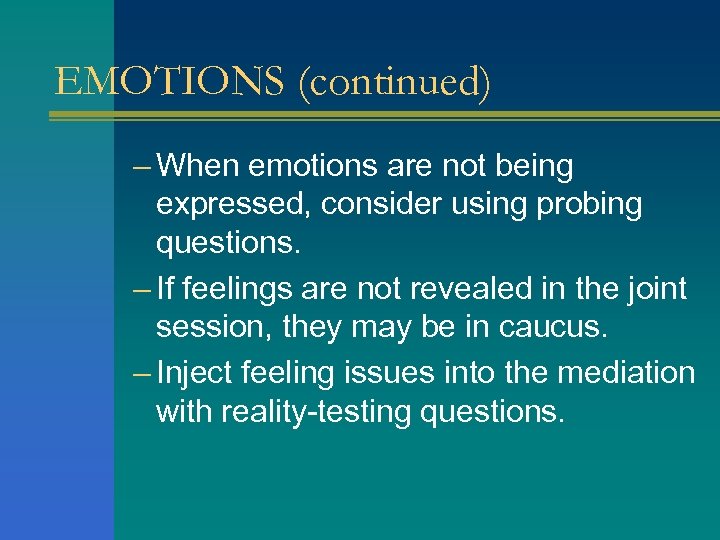 EMOTIONS (continued)

– When emotions are not being expressed, consider using probing questions.

– If feelings are not revealed in the joint session, they may be in caucus.

– Inject feeling issues into the mediation with reality-testing questions.